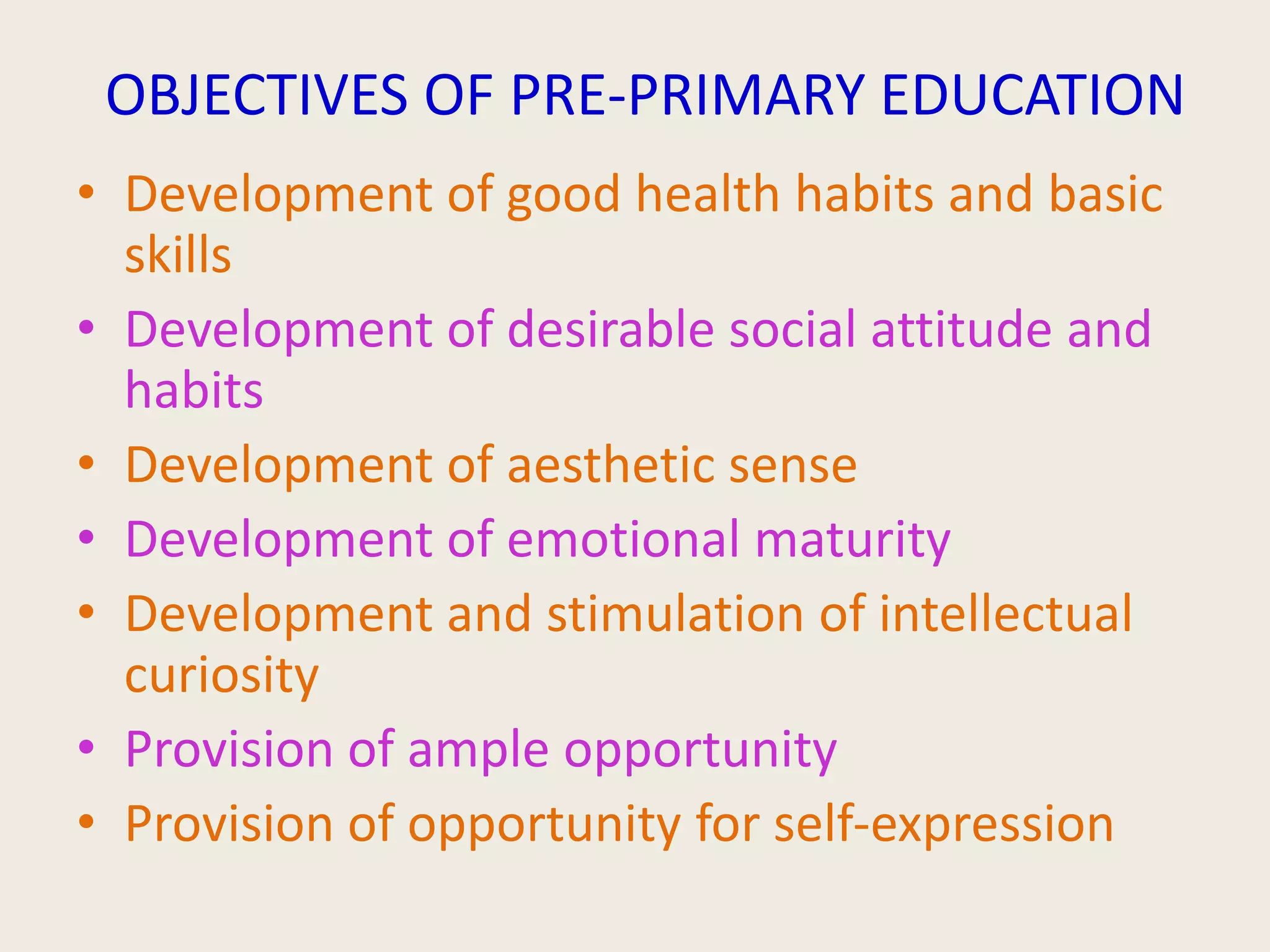 OBJECTIVES OF PRE-PRIMARY EDUCATION

• Development of good health habits and basic skills
• Development of desirable social attitude and habits
• Development of aesthetic sense
• Development of emotional maturity
• Development and stimulation of intellectual curiosity
• Provision of ample opportunity
• Provision of opportunity for self-expression